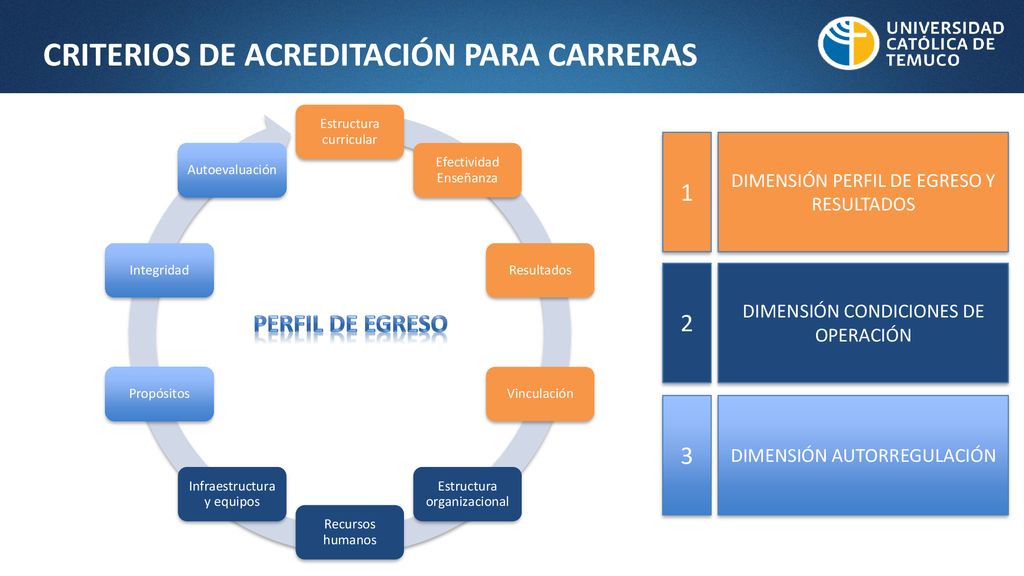 CRITERIOS DE ACREDITACIÓN PARA CARRERAS

UNIVERSIDAD CATÓLICA DE TEMUCO

Estructura curricular

Efectividad Enseñanza

Resultados

Vinculación

Estructura organizacional

Recursos humanos

Infraestructura y equipos

Propósitos

Integridad

Autoevaluación

PERFIL DE EGRESO

1 DIMENSIÓN PERFIL DE EGRESO Y RESULTADOS

2 DIMENSIÓN CONDICIONES DE OPERACIÓN

3 DIMENSIÓN AUTORREGULACIÓN